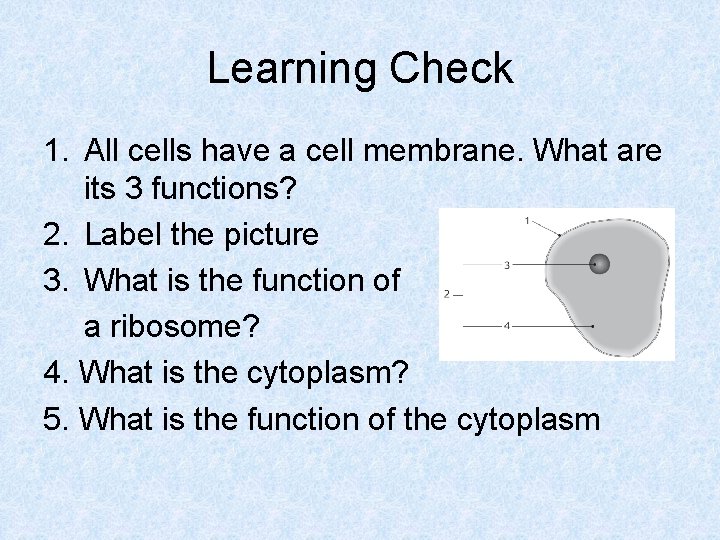 Learning Check

1. All cells have a cell membrane. What are its 3 functions?
2. Label the picture
3. What is the function of a ribosome?
4. What is the cytoplasm?
5. What is the function of the cytoplasm

1
3
2
4